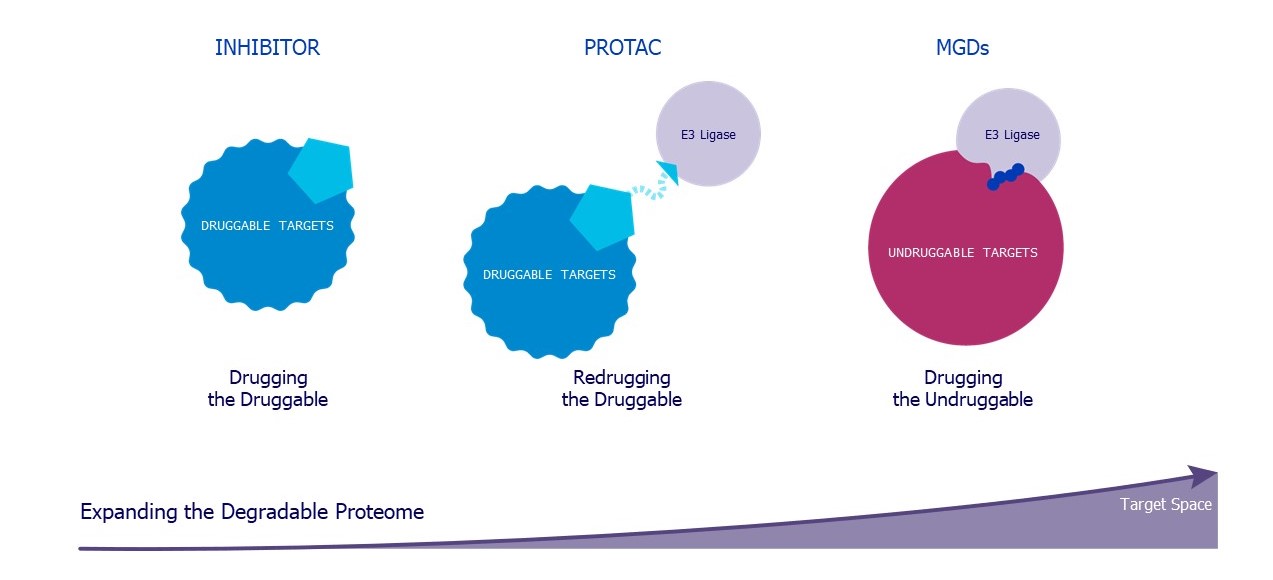 INHIBITOR

DRUGGABLE TARGETS

Drugging the Druggable

PROTAC

E3 Ligase

DRUGGABLE TARGETS

Redrugging the Druggable

MGDs

E3 Ligase

UNDRUGGABLE TARGETS

Drugging the Undruggable

Expanding the Degradable Proteome

Target Space